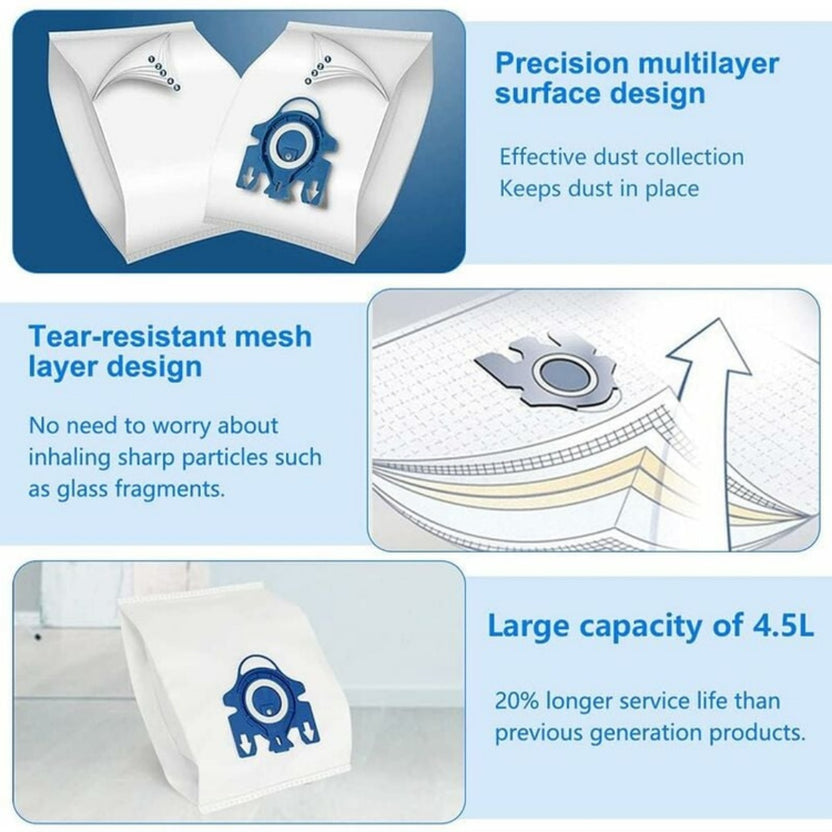 Precision multilayer surface design

Effective dust collection
Keeps dust in place

Tear-resistant mesh layer design

No need to worry about inhaling sharp particles such as glass fragments.

Large capacity of 4.5L

20% longer service life than previous generation products.